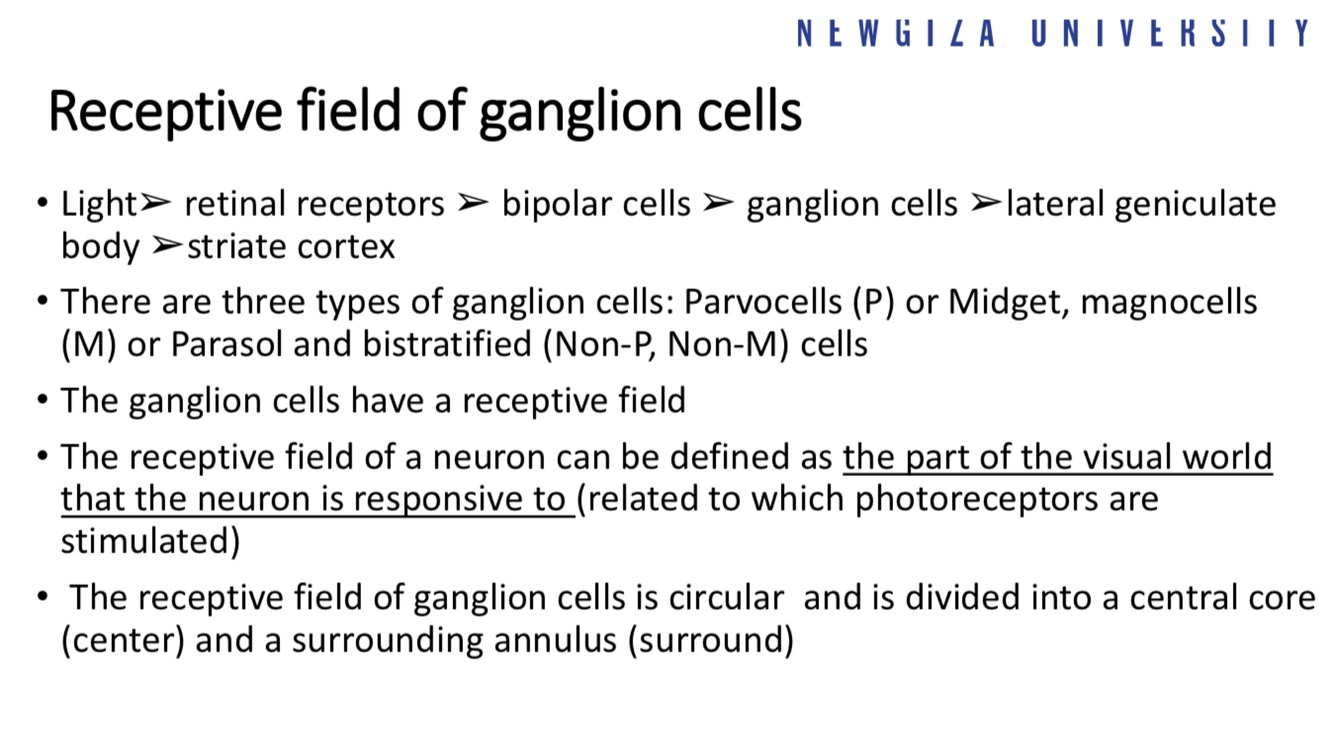 NEWGIZA UNIVERSITY

Receptive field of ganglion cells

• Light➢ retinal receptors ➢ bipolar cells ➢ ganglion cells ➢lateral geniculate body ➢striate cortex

• There are three types of ganglion cells: Parvocells (P) or Midget, magnocells (M) or Parasol and bistratified (Non-P, Non-M) cells

• The ganglion cells have a receptive field

• The receptive field of a neuron can be defined as the part of the visual world that the neuron is responsive to (related to which photoreceptors are stimulated)

• The receptive field of ganglion cells is circular and is divided into a central core (center) and a surrounding annulus (surround)